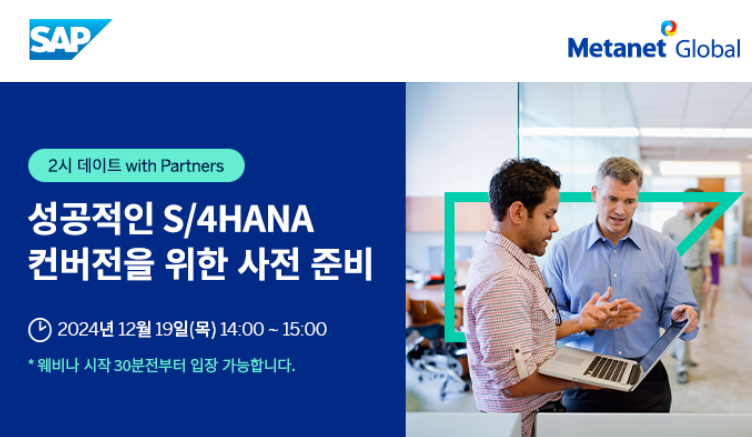 SAP

Metanet Global

2시 데이트 with Partners

성공적인 S/4HANA
컨버전을 위한 사전 준비

2024년 12월 19일(목) 14:00 ~ 15:00

* 웨비나 시작 30분전부터 입장 가능합니다.